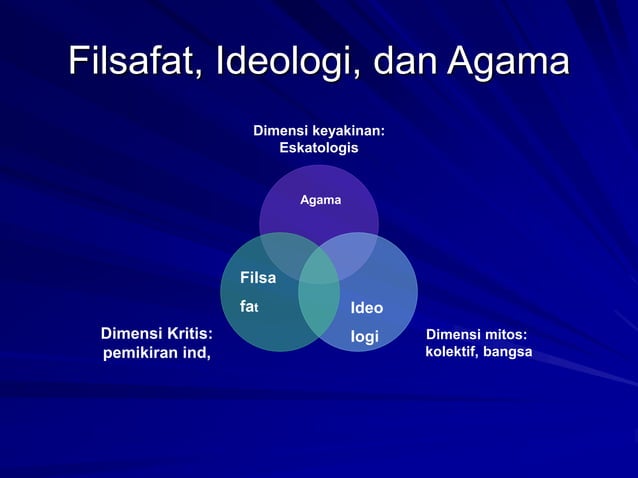 Filsafat, Ideologi, dan Agama

Dimensi keyakinan:
Eskatologis

Agama

Filsa
fat

Ideo
logi

Dimensi Kritis:
pemikiran ind,

Dimensi mitos:
kolektif, bangsa